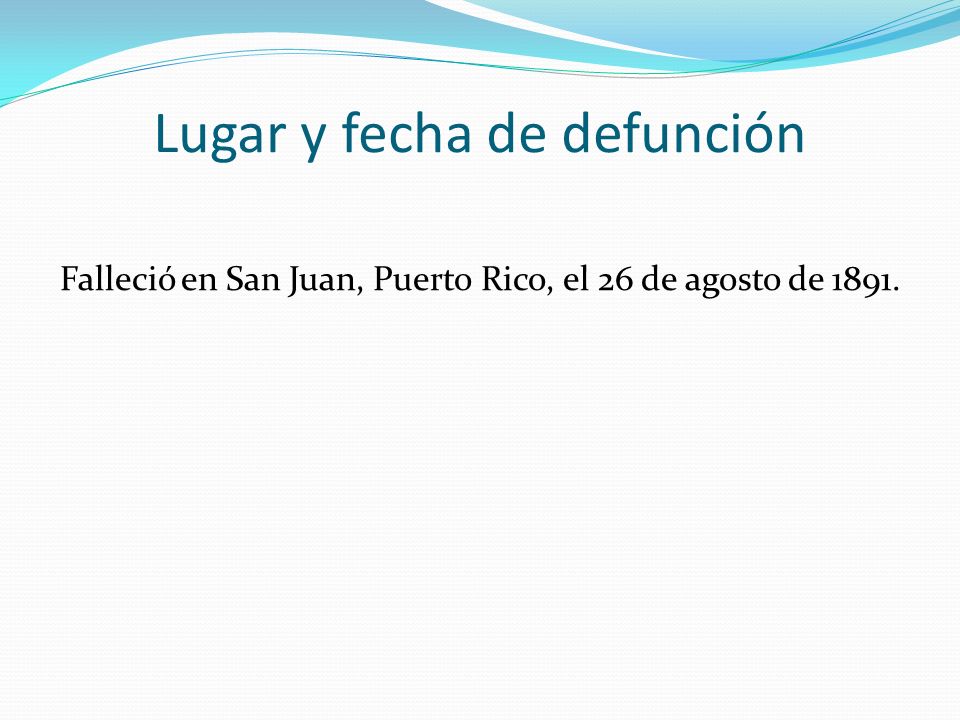 Lugar y fecha de defunción

Falleció en San Juan, Puerto Rico, el 26 de agosto de 1891.